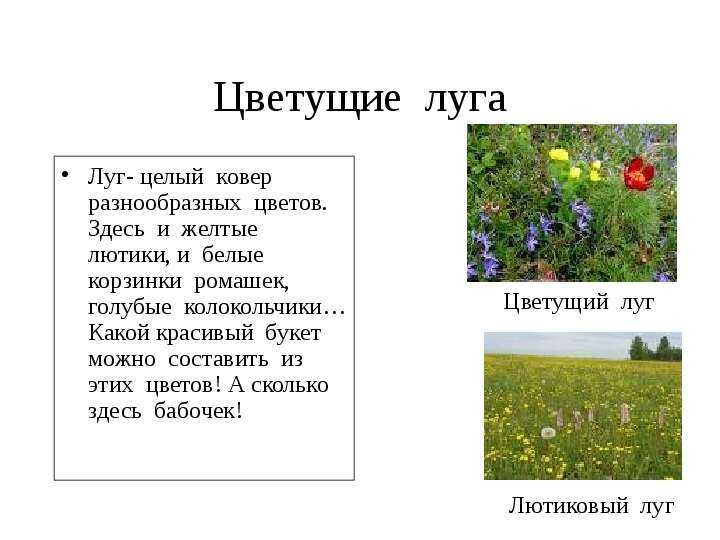 Цветущие луга

• Луг- целый ковер разнообразных цветов. Здесь и желтые лютики, и белые корзинки ромашек, голубые колокольчики… Какой красивый букет можно составить из этих цветов! А сколько здесь бабочек!

Цветущий луг

Лютиковый луг